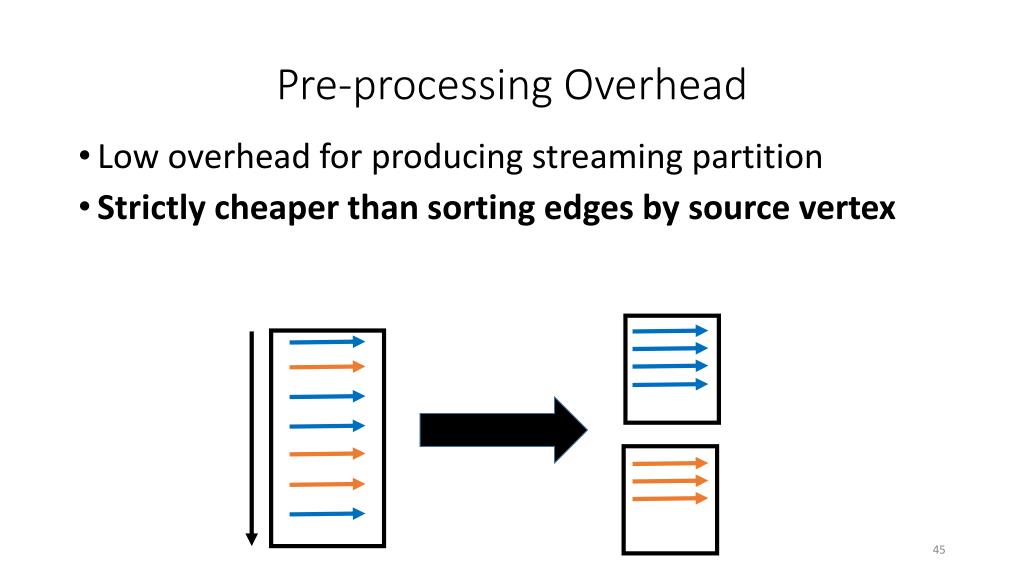 Pre-processing Overhead

• Low overhead for producing streaming partition
• **Strictly cheaper than sorting edges by source vertex**

45